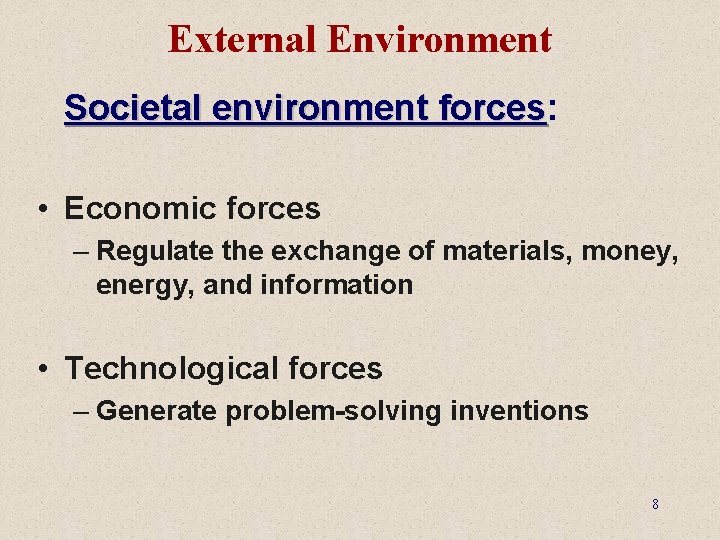 External Environment

Societal environment forces:

• Economic forces
– Regulate the exchange of materials, money, energy, and information

• Technological forces
– Generate problem-solving inventions

8